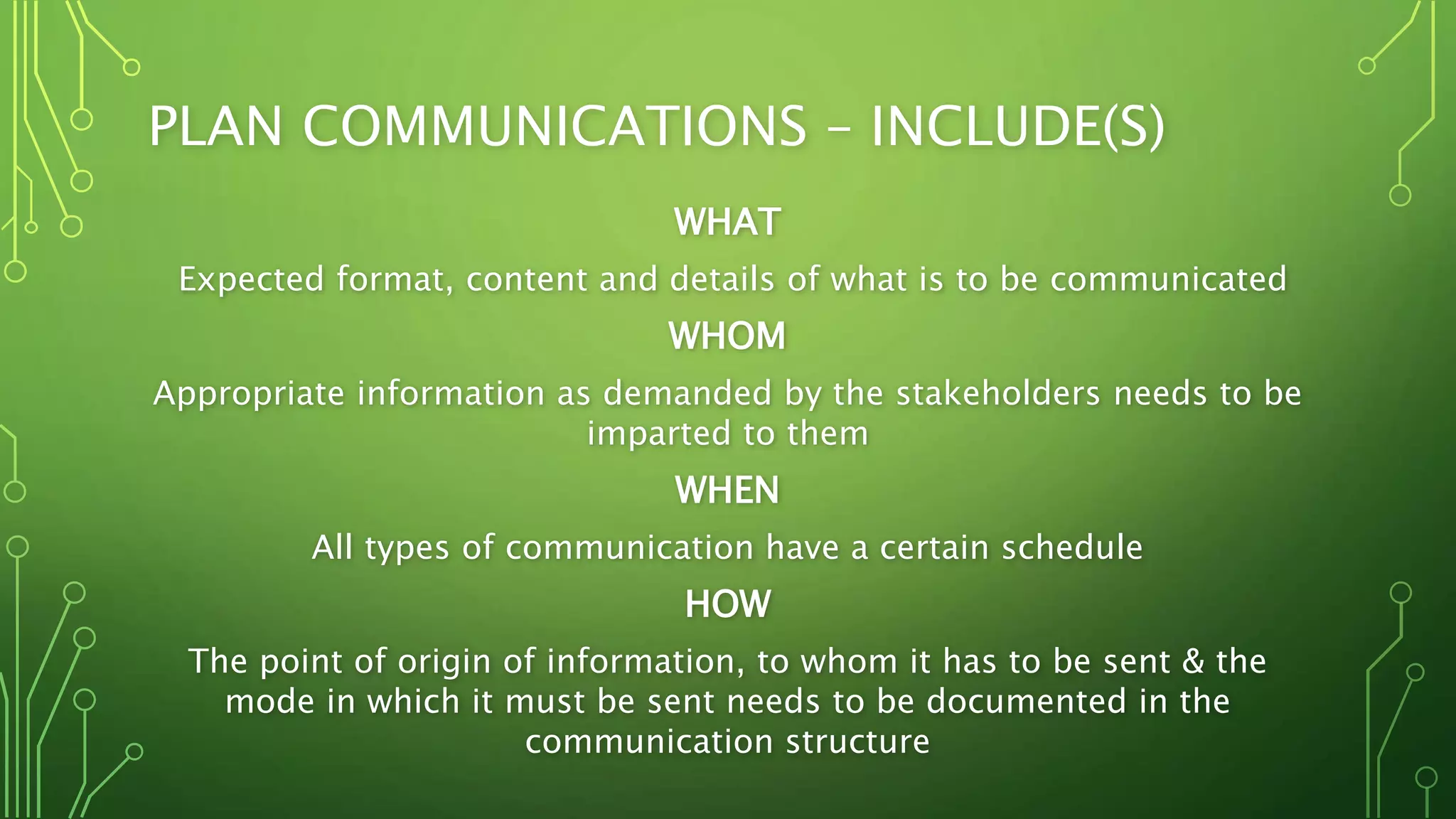 PLAN COMMUNICATIONS – INCLUDE(S)

WHAT

Expected format, content and details of what is to be communicated

WHOM

Appropriate information as demanded by the stakeholders needs to be imparted to them

WHEN

All types of communication have a certain schedule

HOW

The point of origin of information, to whom it has to be sent & the mode in which it must be sent needs to be documented in the communication structure